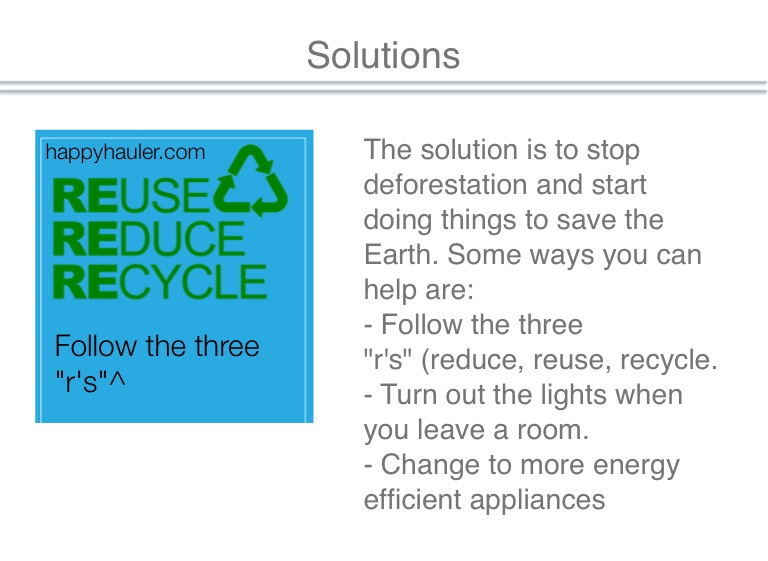 Solutions

happyhauler.com

REUSE
REDUCE
RECYCLE

Follow the three "r's"^

The solution is to stop deforestation and start doing things to save the Earth. Some ways you can help are:
- Follow the three "r's" (reduce, reuse, recycle.
- Turn out the lights when you leave a room.
- Change to more energy efficient appliances